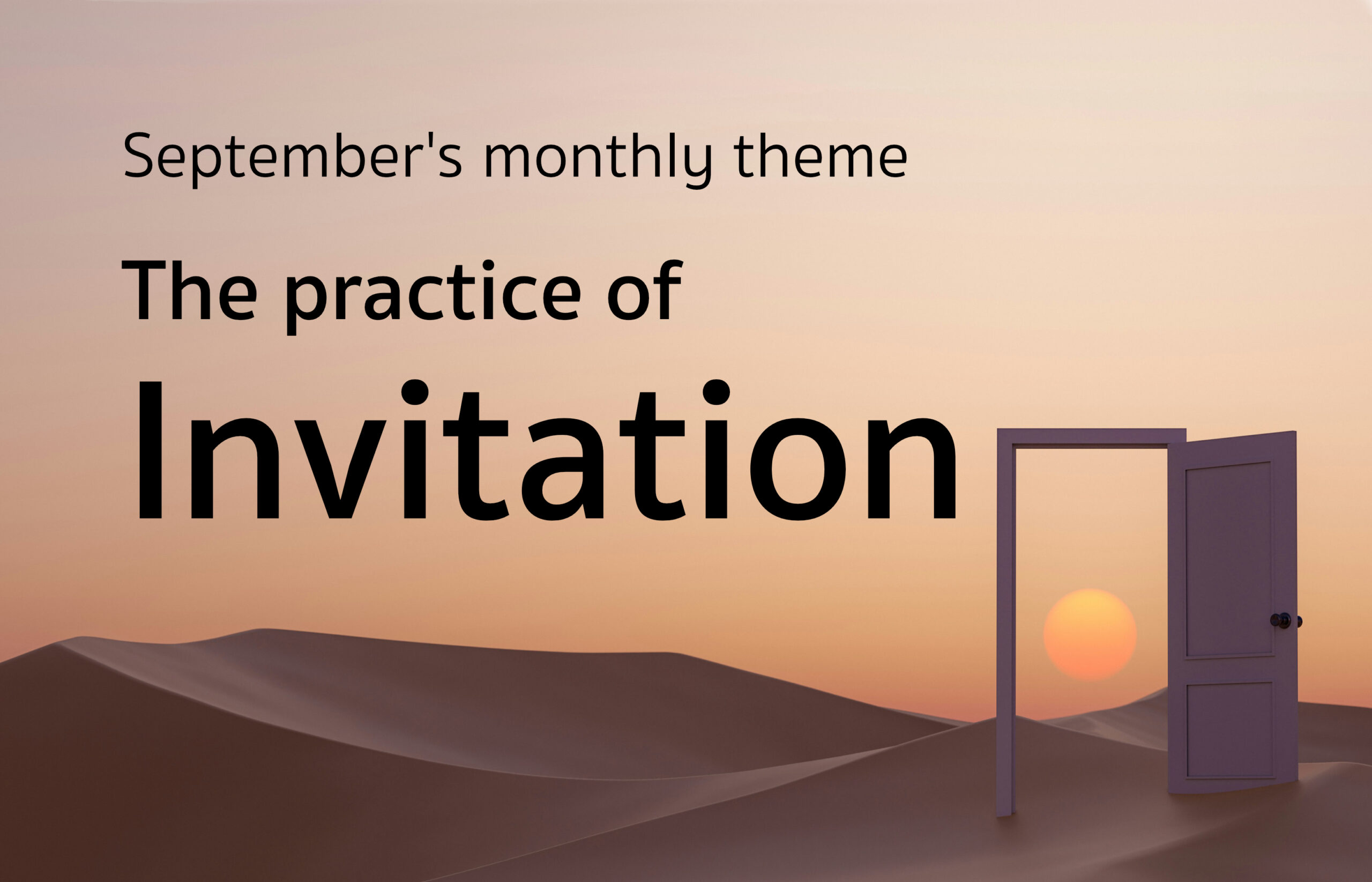 September's monthly theme

The practice of

Invitation